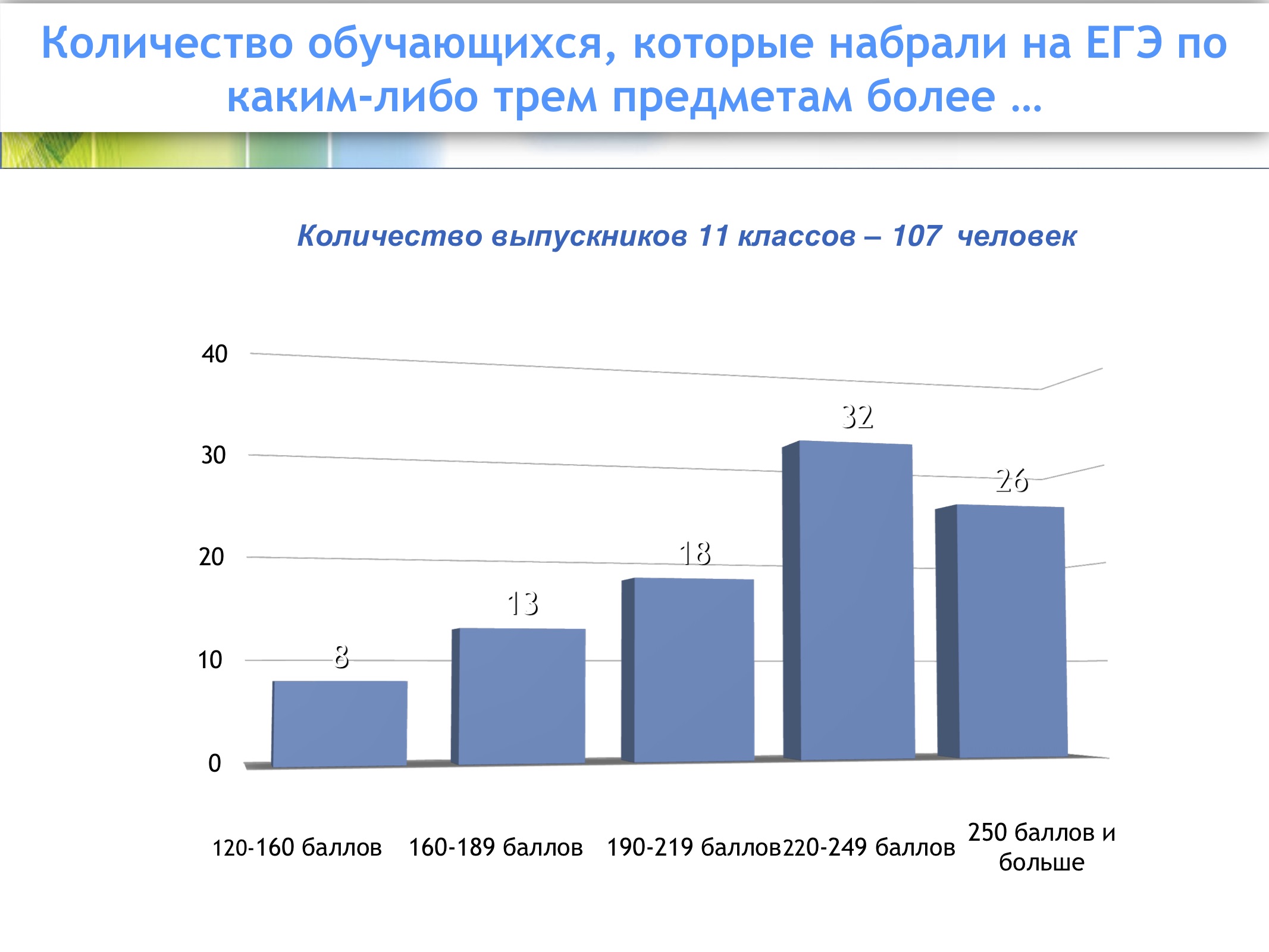 Количество обучающихся, которые набрали на ЕГЭ по каким-либо трем предметам более …

Количество выпускников 11 классов – 107 человек

40
30
20
10
0

8
13
18
32
26

120-160 баллов
160-189 баллов
190-219 баллов
220-249 баллов
250 баллов и больше